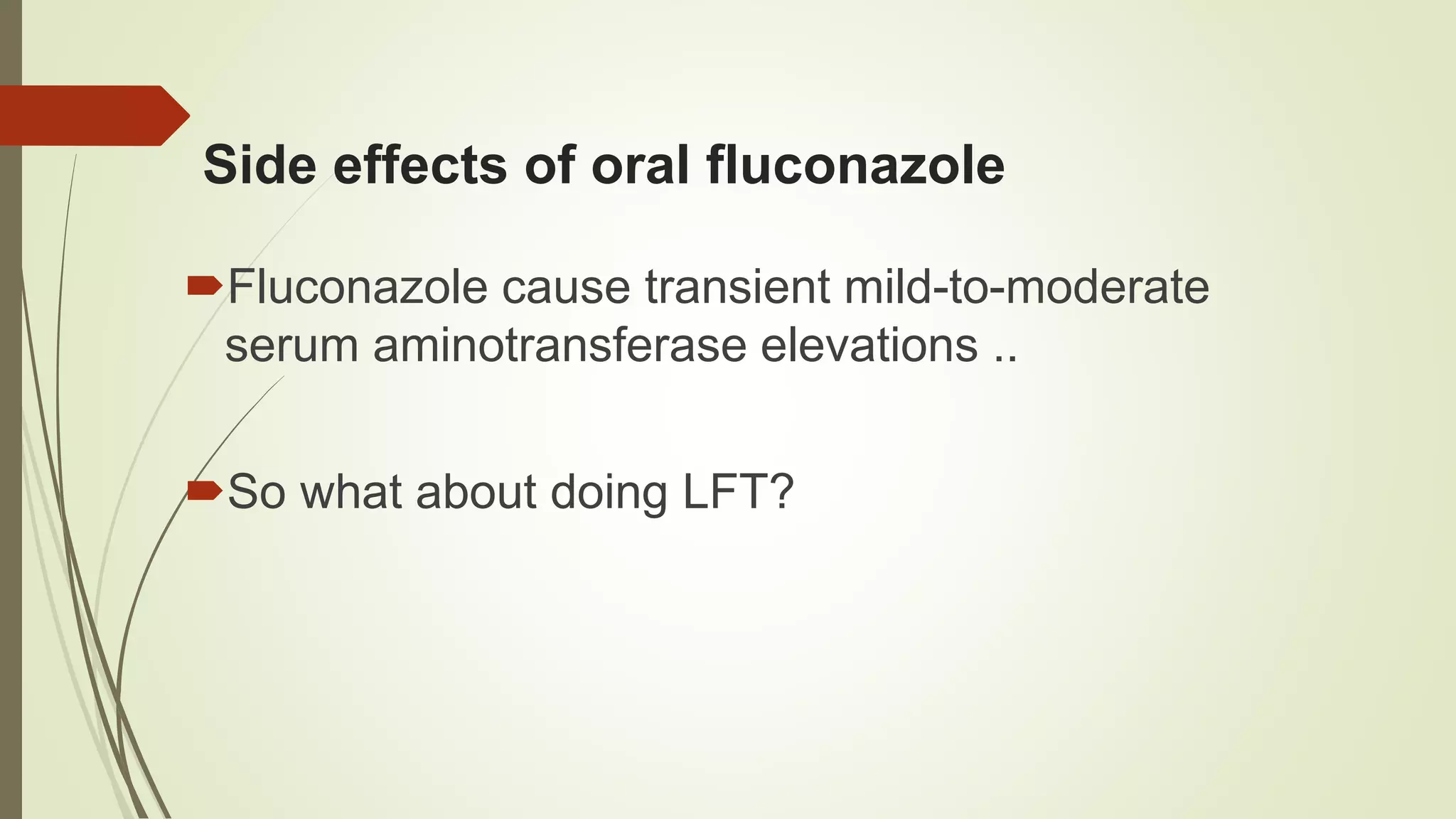 Side effects of oral fluconazole

Fluconazole cause transient mild-to-moderate serum aminotransferase elevations ..

So what about doing LFT?